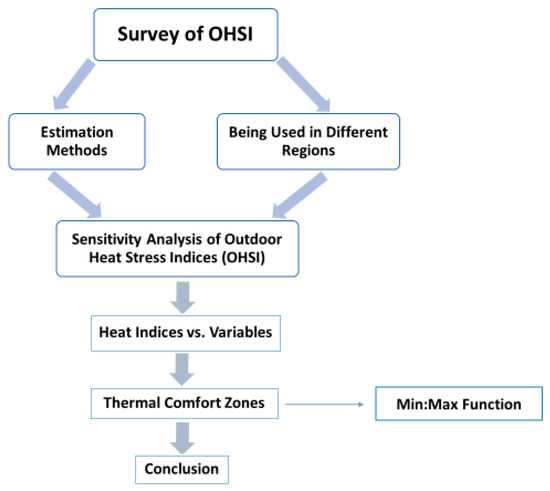 Survey of OHSI

Estimation Methods

Being Used in Different Regions

Sensitivity Analysis of Outdoor Heat Stress Indices (OHSI)

Heat Indices vs. Variables

Thermal Comfort Zones

Min:Max Function

Conclusion